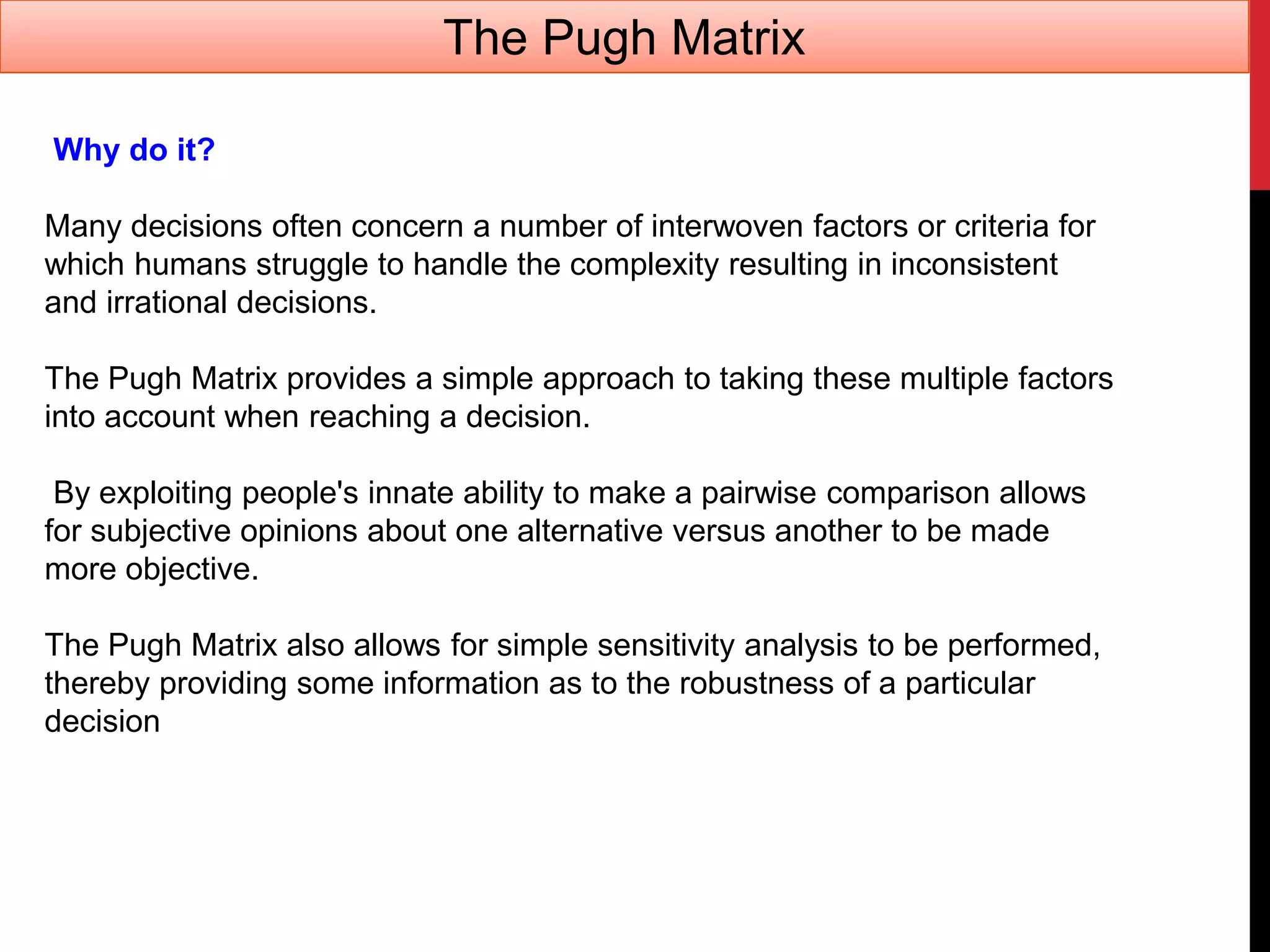 The Pugh Matrix

Why do it?

Many decisions often concern a number of interwoven factors or criteria for which humans struggle to handle the complexity resulting in inconsistent and irrational decisions.

The Pugh Matrix provides a simple approach to taking these multiple factors into account when reaching a decision.

By exploiting people's innate ability to make a pairwise comparison allows for subjective opinions about one alternative versus another to be made more objective.

The Pugh Matrix also allows for simple sensitivity analysis to be performed, thereby providing some information as to the robustness of a particular decision